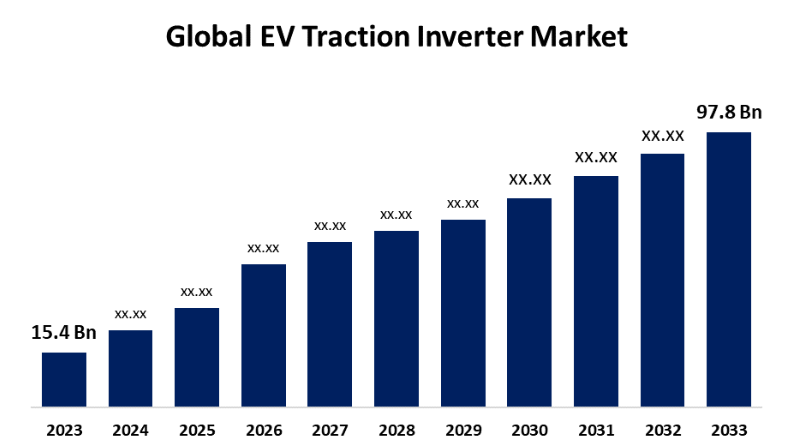 Global EV Traction Inverter Market

15.4 Bn
xx.xx
xx.xx
xx.xx
xx.xx
xx.xx
xx.xx
XX.XX
XX.XX
XX.XX
97.8 Bn

2023 2024 2025 2026 2027 2028 2029 2030 2031 2032 2033